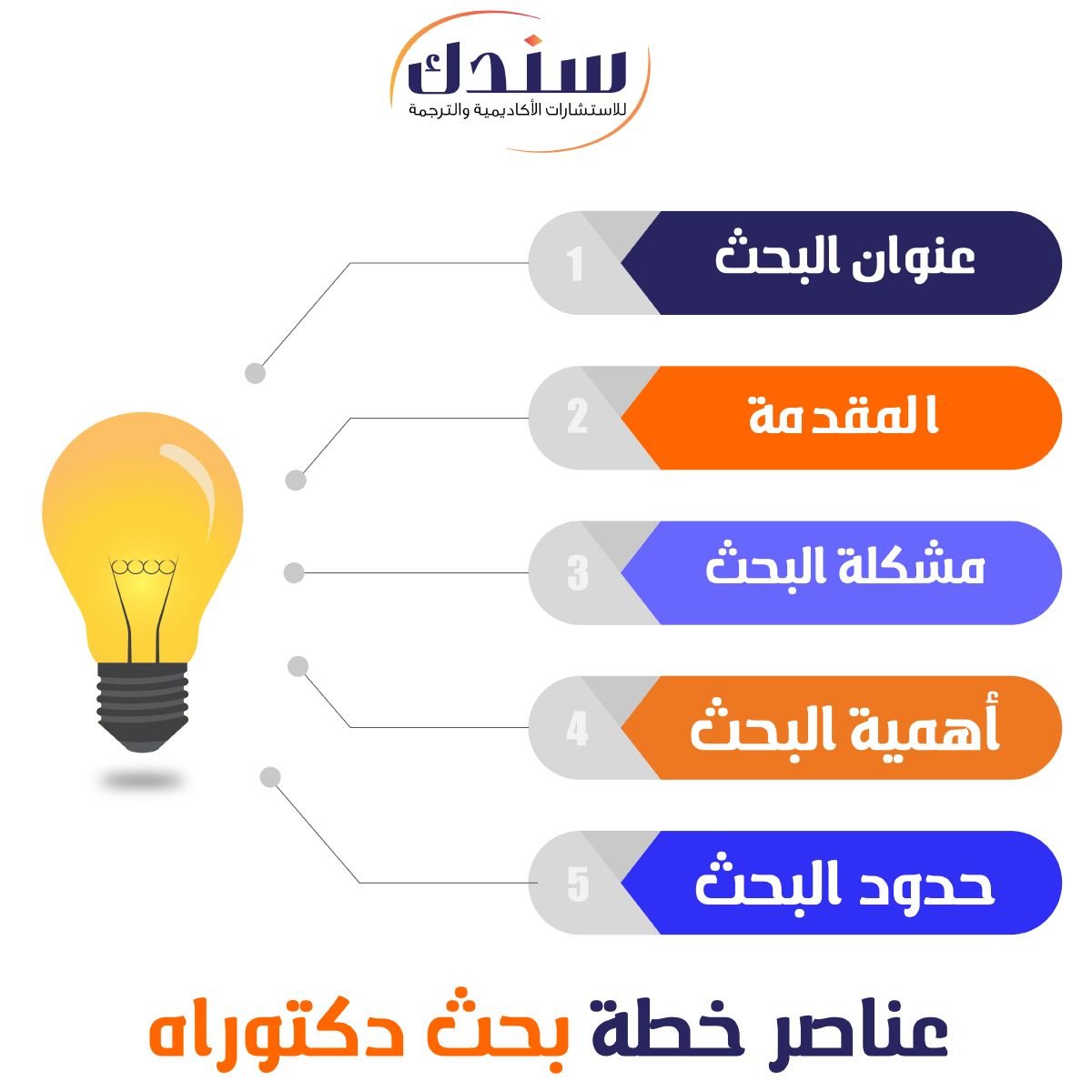 سندك
للاستشارات الأكاديمية والترجمة

1 عنوان البحث

2 المقدمة

3 مشكلة البحث

4 أهمية البحث

5 حدود البحث

عناصر خطة بحث دكتوراه